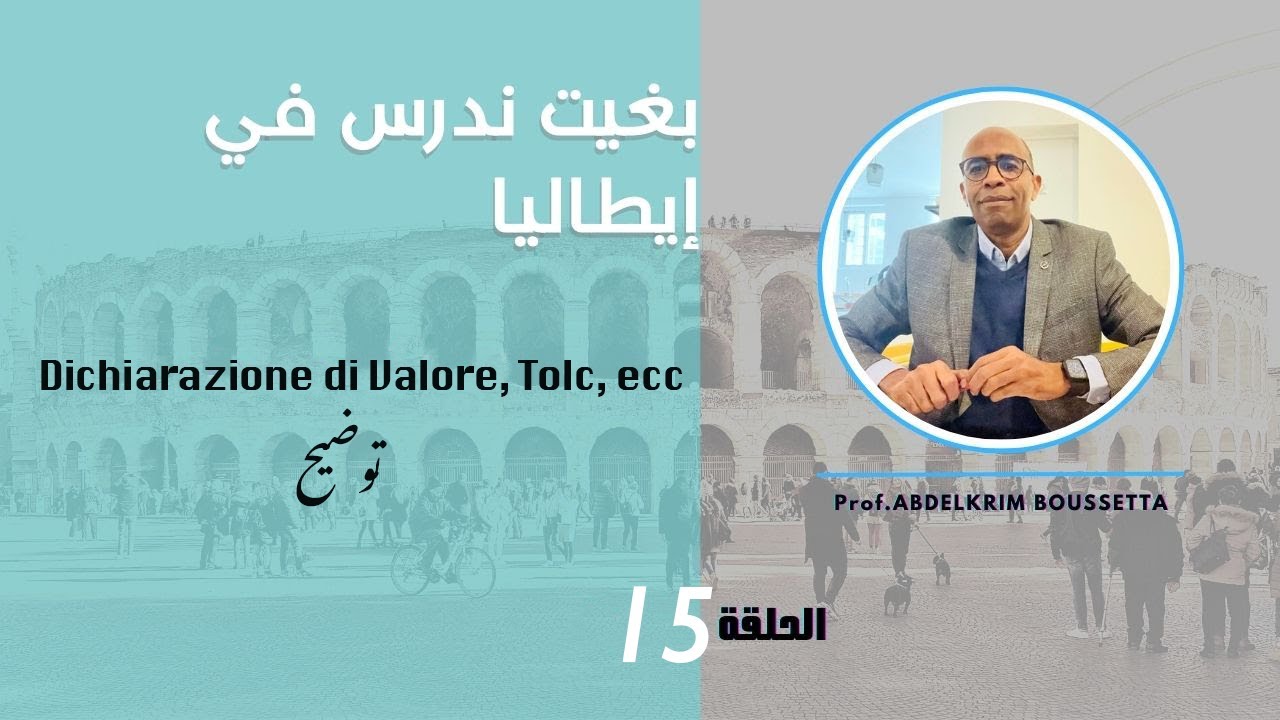 بغيت ندرس في إيطاليا

Dichiarazione di Valore, Tolc, ecc

توضيح

Prof.ABDELKRIM BOUSSETTA

الحلقة 15